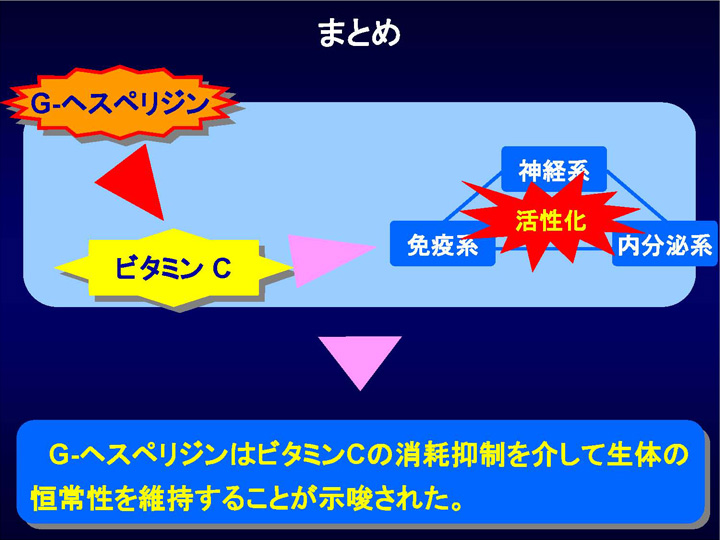 まとめ

G-ヘスペリジン

ビタミン C

神経系

活性化

免疫系

内分泌系

G-ヘスペリジンはビタミンCの消耗抑制を介して生体の恒常性を維持することが示唆された。